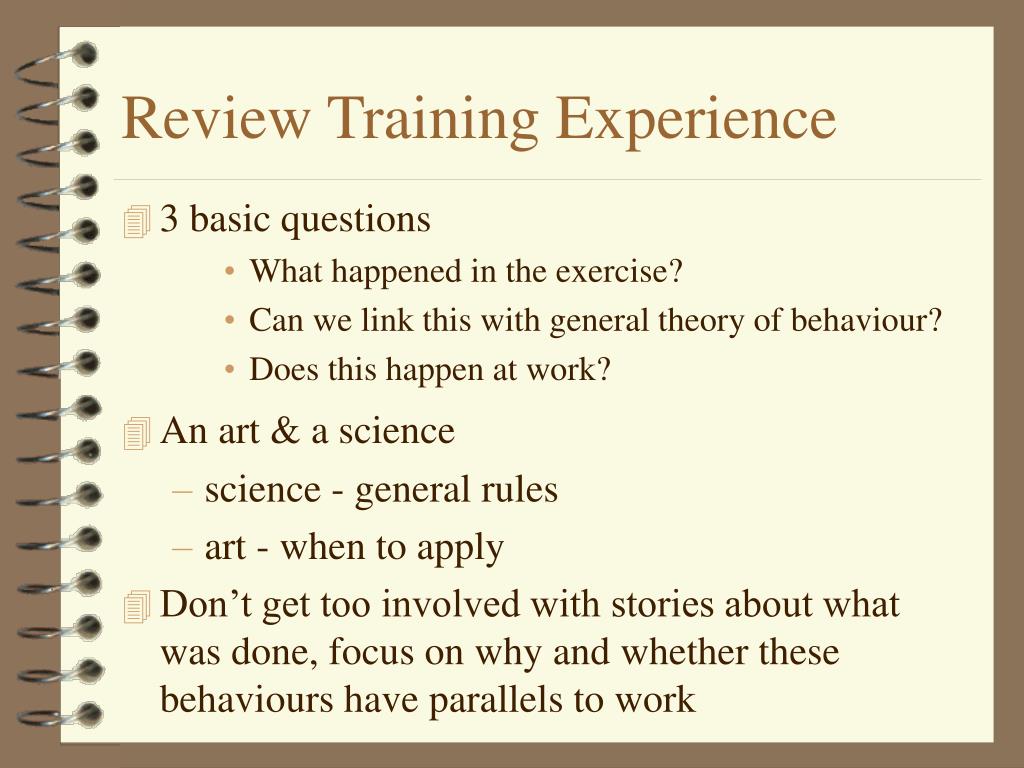 Review Training Experience

3 basic questions

• What happened in the exercise?
• Can we link this with general theory of behaviour?
• Does this happen at work?

An art & a science

– science - general rules
– art - when to apply

Don’t get too involved with stories about what was done, focus on why and whether these behaviours have parallels to work